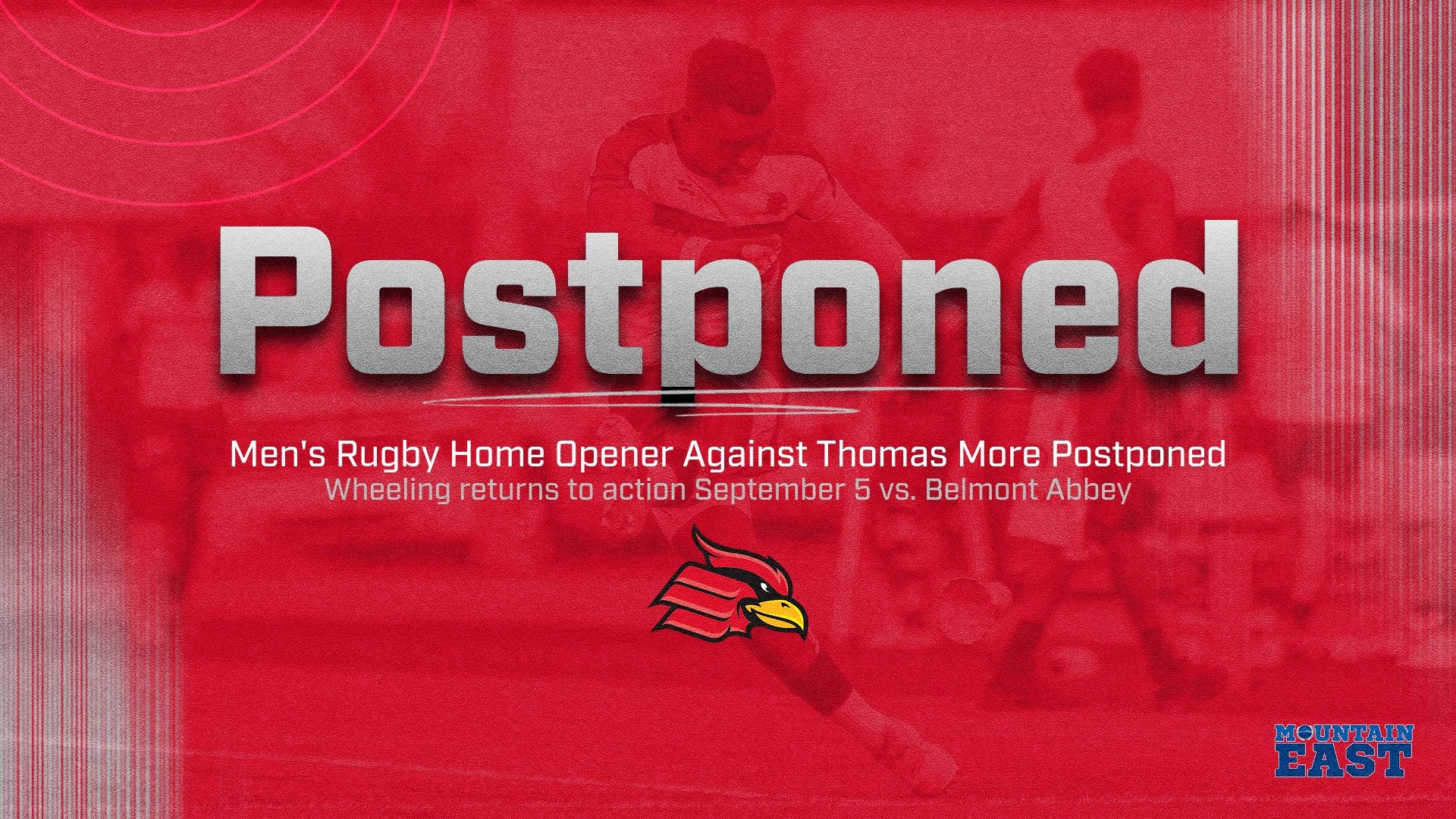 Postponed

Men's Rugby Home Opener Against Thomas More Postponed
Wheeling returns to action September 5 vs. Belmont Abbey

MOUNTAIN EAST